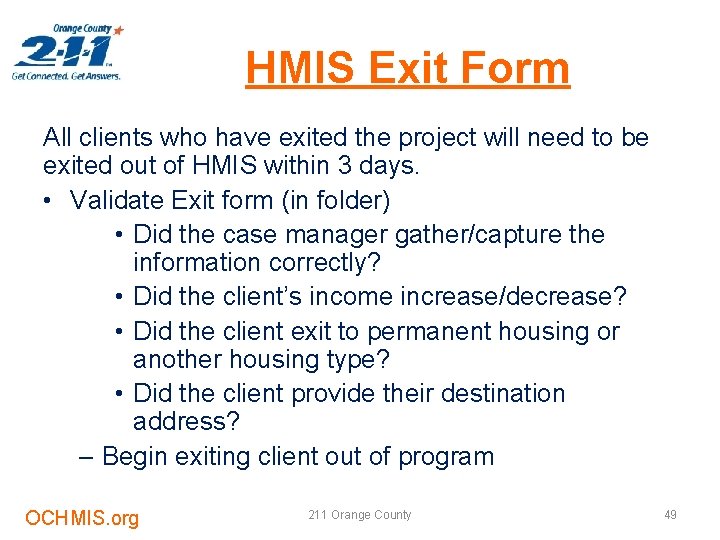 Orange County
2-1-1
Get Connected. Get Answers.

HMIS Exit Form

All clients who have exited the project will need to be exited out of HMIS within 3 days.

• Validate Exit form (in folder)
  • Did the case manager gather/capture the information correctly?
  • Did the client's income increase/decrease?
  • Did the client exit to permanent housing or another housing type?
  • Did the client provide their destination address?
– Begin exiting client out of program

OCHMIS.org

211 Orange County

49